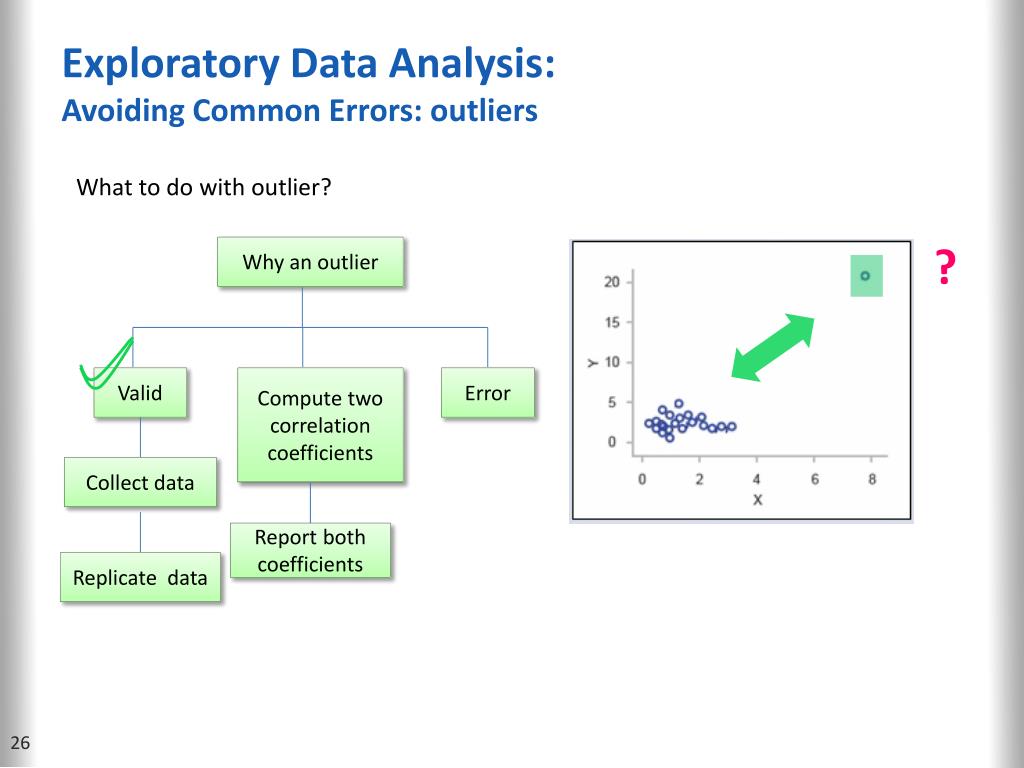 Exploratory Data Analysis:
Avoiding Common Errors: outliers

What to do with outlier?

Why an outlier

Valid

Compute two correlation coefficients

Error

Collect data

Report both coefficients

Replicate data

?

20
15
10
5
0
Y
0
2
4
6
8
X

26